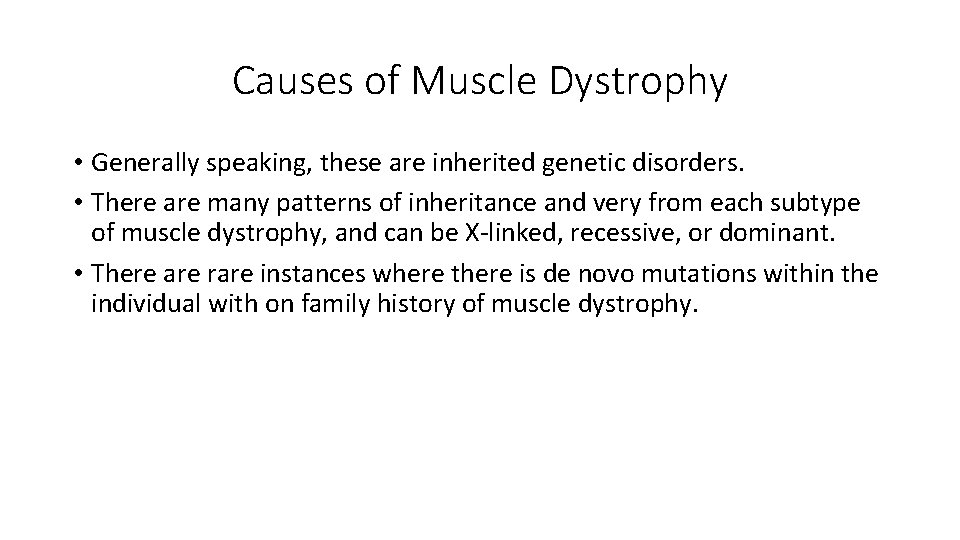 Causes of Muscle Dystrophy

• Generally speaking, these are inherited genetic disorders.

• There are many patterns of inheritance and very from each subtype of muscle dystrophy, and can be X-linked, recessive, or dominant.

• There are rare instances where there is de novo mutations within the individual with on family history of muscle dystrophy.